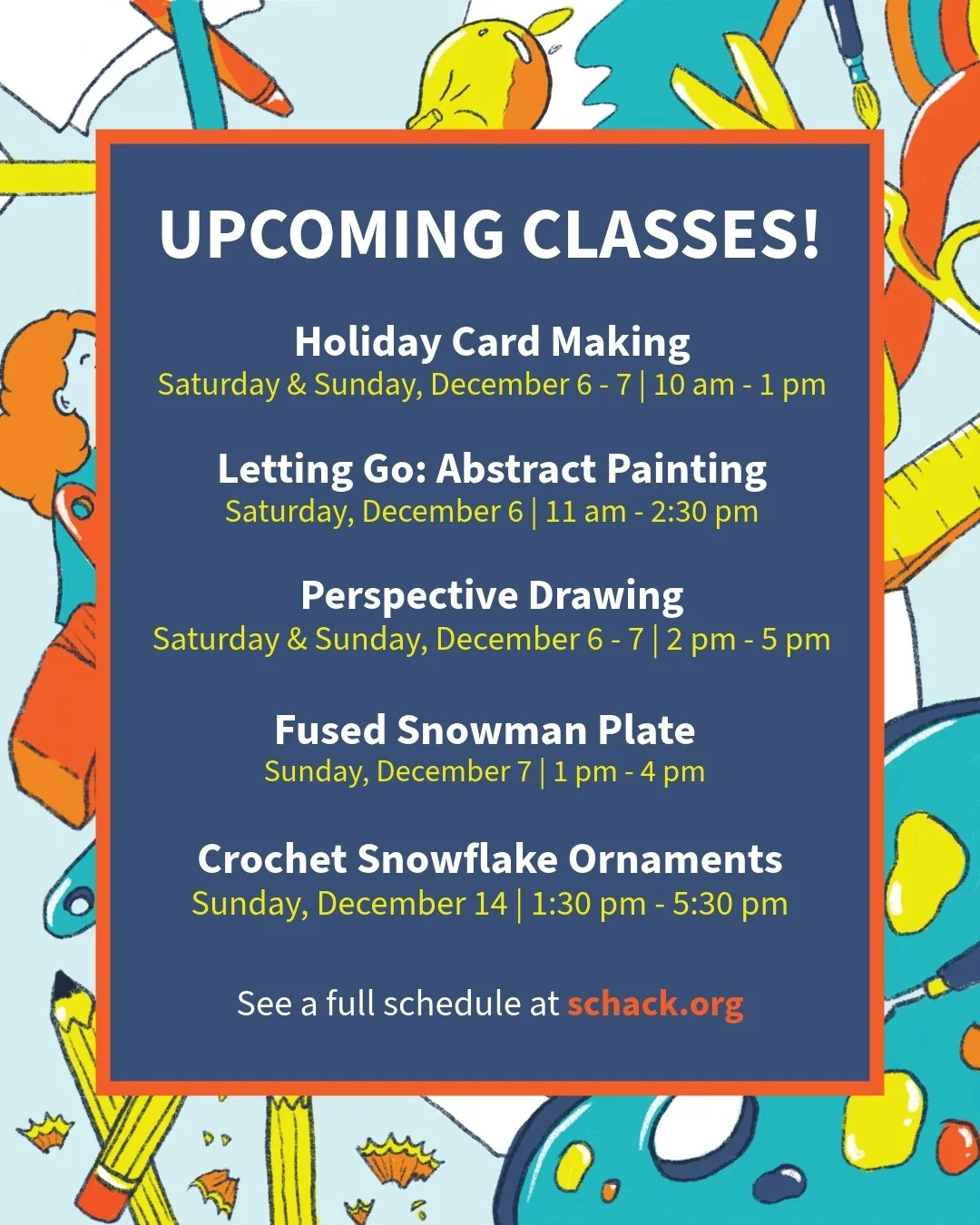 UPCOMING CLASSES!

Holiday Card Making
Saturday & Sunday, December 6 - 7 | 10 am - 1 pm

Letting Go: Abstract Painting
Saturday, December 6 | 11 am - 2:30 pm

Perspective Drawing
Saturday & Sunday, December 6 - 7 | 2 pm - 5 pm

Fused Snowman Plate
Sunday, December 7 | 1 pm - 4 pm

Crochet Snowflake Ornaments
Sunday, December 14 | 1:30 pm - 5:30 pm

See a full schedule at schack.org